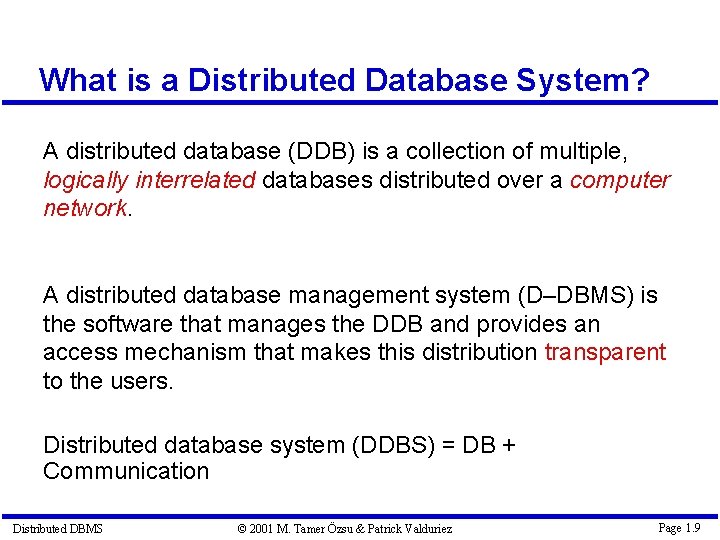 What is a Distributed Database System?

A distributed database (DDB) is a collection of multiple, logically interrelated databases distributed over a computer network.

A distributed database management system (D–DBMS) is the software that manages the DDB and provides an access mechanism that makes this distribution transparent to the users.

Distributed database system (DDBS) = DB + Communication

Distributed DBMS

© 2001 M. Tamer Özsu & Patrick Valduriez

Page 1.9